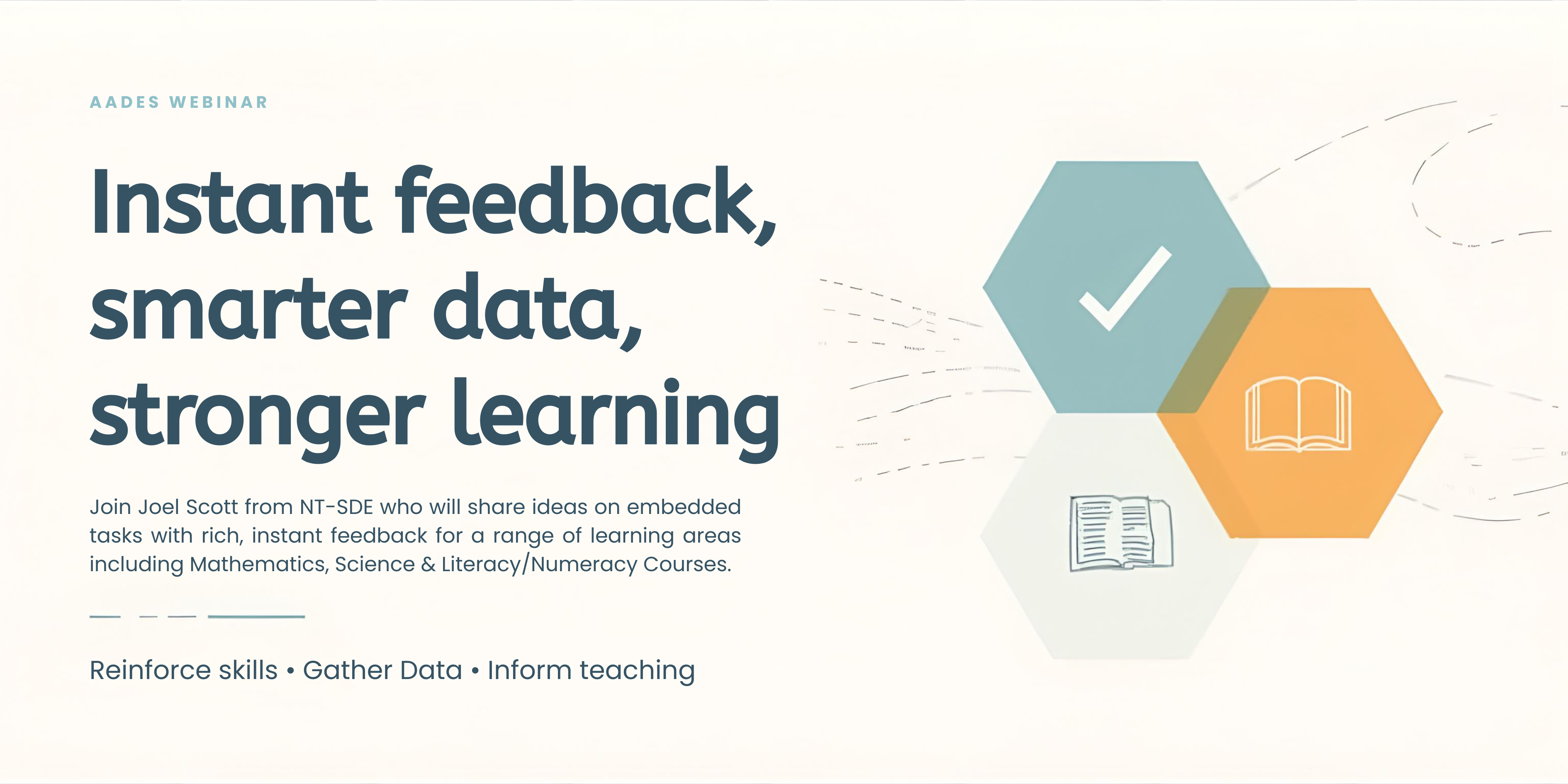 AADES WEBINAR

Instant feedback, smarter data, stronger learning

Join Joel Scott from NT-SDE who will share ideas on embedded tasks with rich, instant feedback for a range of learning areas including Mathematics, Science & Literacy/Numeracy Courses.

Reinforce skills • Gather Data • Inform teaching